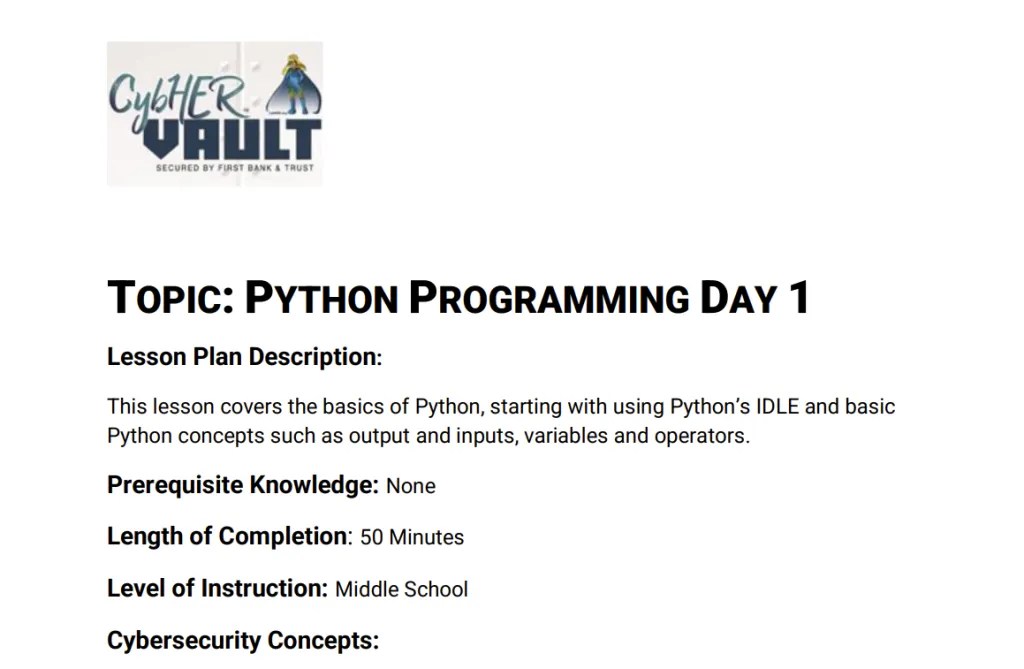 CybHER VAULT
SECURED BY FIRST BANK & TRUST

TOPIC: PYTHON PROGRAMMING DAY 1

Lesson Plan Description:

This lesson covers the basics of Python, starting with using Python's IDLE and basic Python concepts such as output and inputs, variables and operators.

Prerequisite Knowledge: None

Length of Completion: 50 Minutes

Level of Instruction: Middle School

Cybersecurity Concepts: